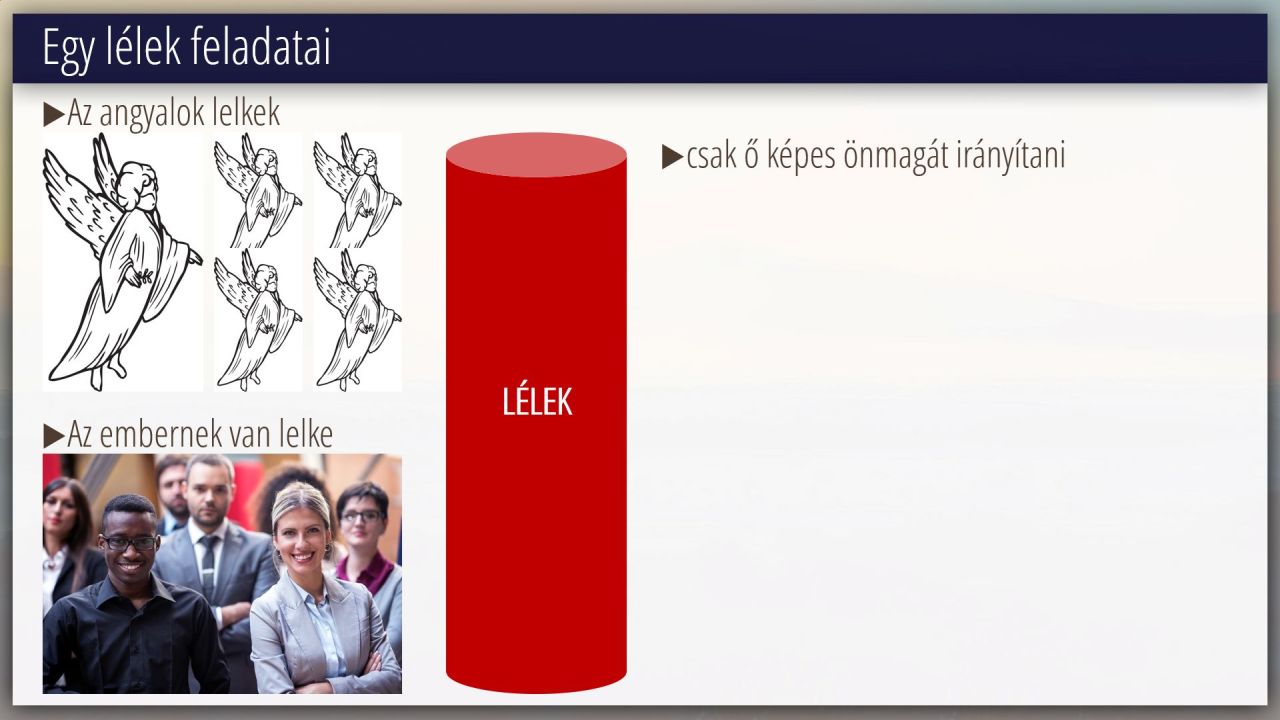 Egy lélek feladatai

▶Az angyalok lelkek

▶Az embernek van lelke

LÉLEK

▶csak ő képes önmagát irányítani